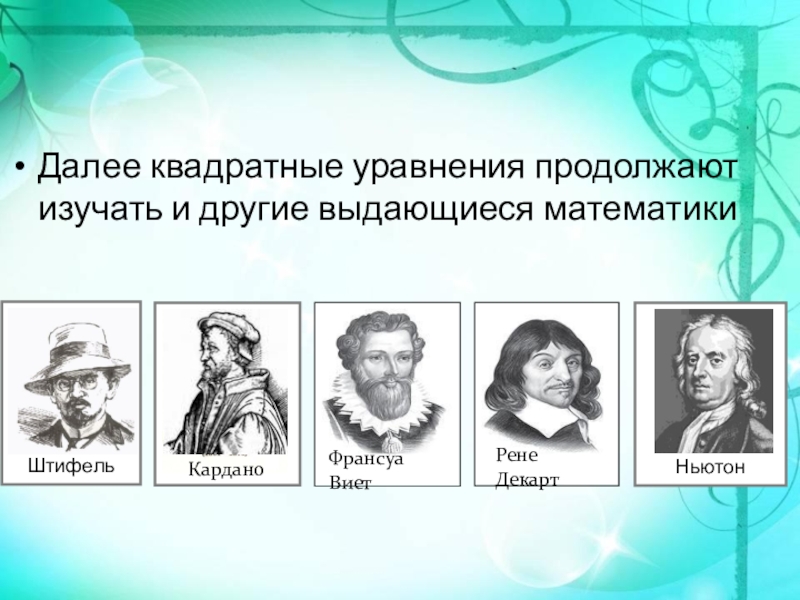 • Далее квадратные уравнения продолжают изучать и другие выдающиеся математики

Штифель

Кардано

Франсуа Виет

Рене Декарт

Ньютон